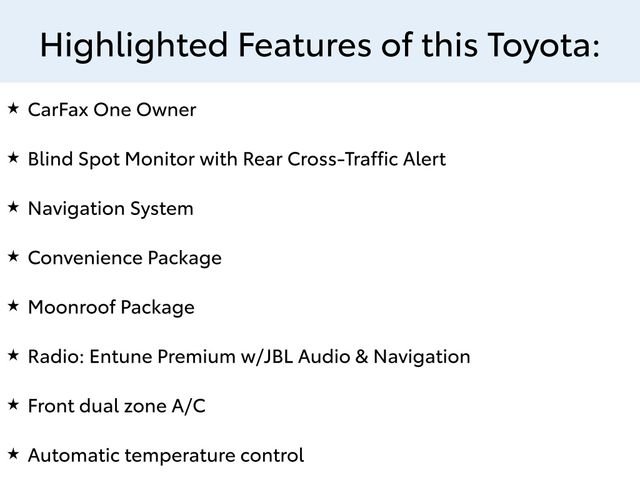 Highlighted Features of this Toyota:

★ CarFax One Owner

★ Blind Spot Monitor with Rear Cross-Traffic Alert

★ Navigation System

★ Convenience Package

★ Moonroof Package

★ Radio: Entune Premium w/JBL Audio & Navigation

★ Front dual zone A/C

★ Automatic temperature control